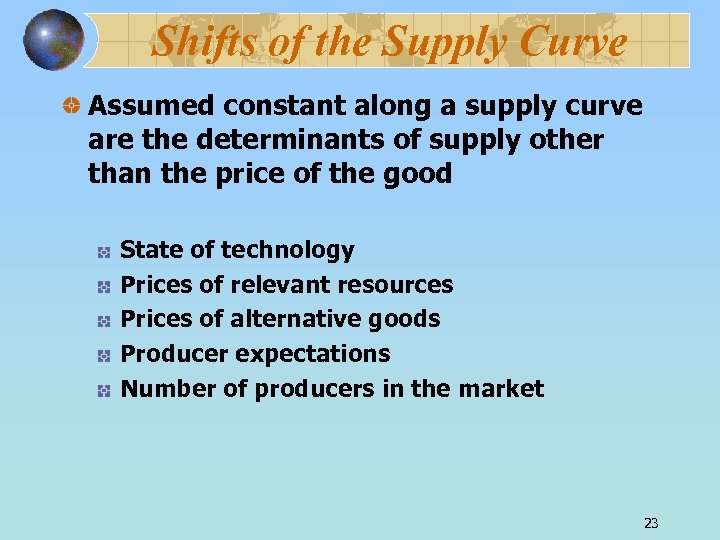 Shifts of the Supply Curve

Assumed constant along a supply curve are the determinants of supply other than the price of the good

State of technology
Prices of relevant resources
Prices of alternative goods
Producer expectations
Number of producers in the market

23